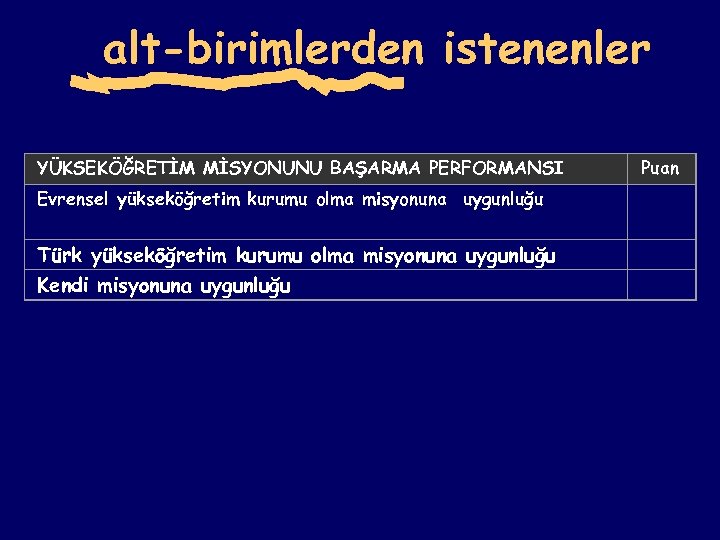 alt-birimlerden istenenler

| YÜKSEKÖĞRETİM MİSYONUNU BAŞARMA PERFORMANSI | Puan |
|---|---|
| Evrensel yükseköğretim kurumu olma misyonuna uygunluğu | |
| Türk yükseköğretim kurumu olma misyonuna uygunluğu | |
| Kendi misyonuna uygunluğu | |